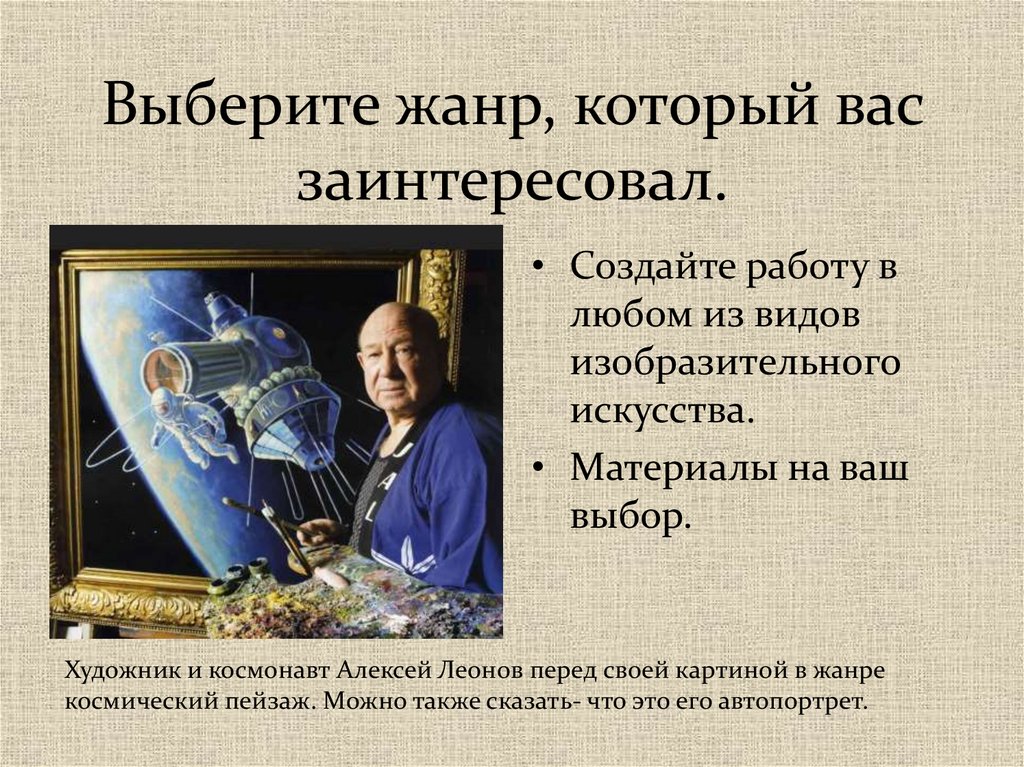 Выберите жанр, который вас заинтересовал.

• Создайте работу в любом из видов изобразительного искусства.
• Материалы на ваш выбор.

Художник и космонавт Алексей Леонов перед своей картиной в жанре космический пейзаж. Можно также сказать- что это его автопортрет.